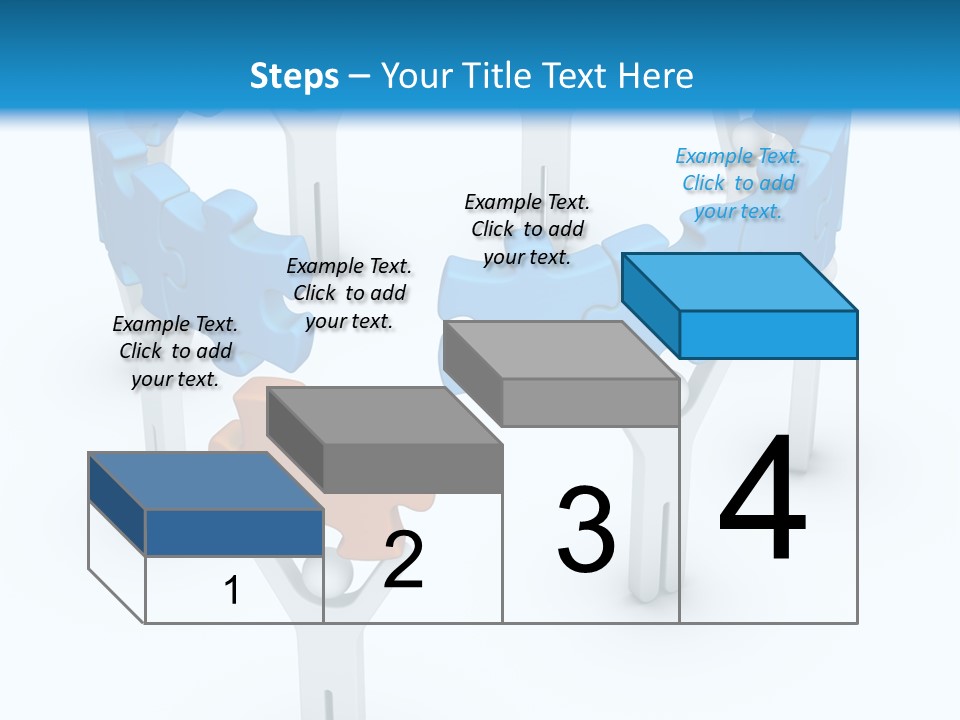 Steps – Your Title Text Here

Example Text. Click to add your text.

Example Text. Click to add your text.

Example Text. Click to add your text.

Example Text. Click to add your text.

1

2

3

4